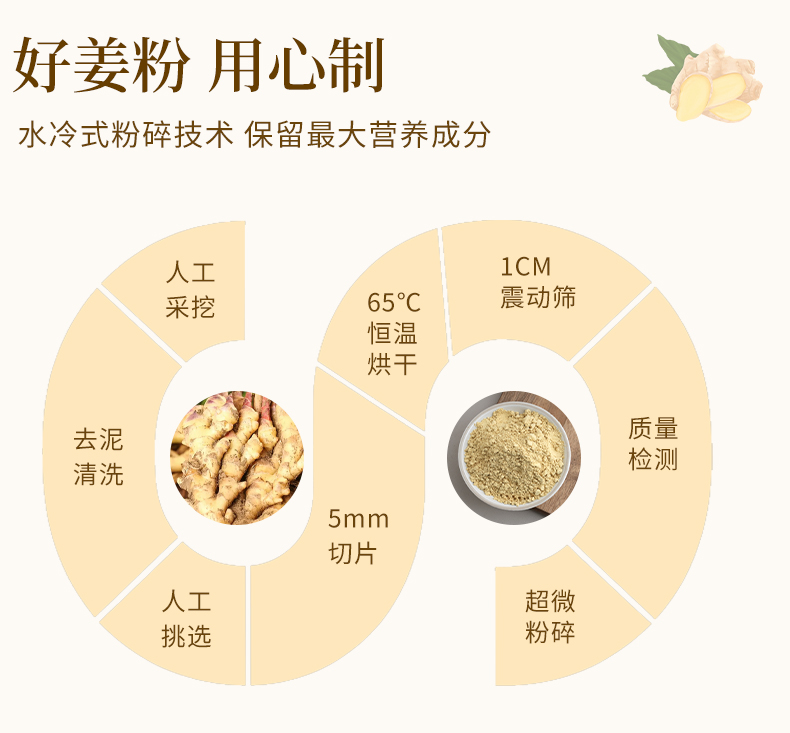 好姜粉 用心制

水冷式粉碎技术 保留最大营养成分

人工采挖

去泥清洗

人工挑选

5mm 切片

65°C 恒温烘干

1CM 震动筛

质量检测

超微粉碎